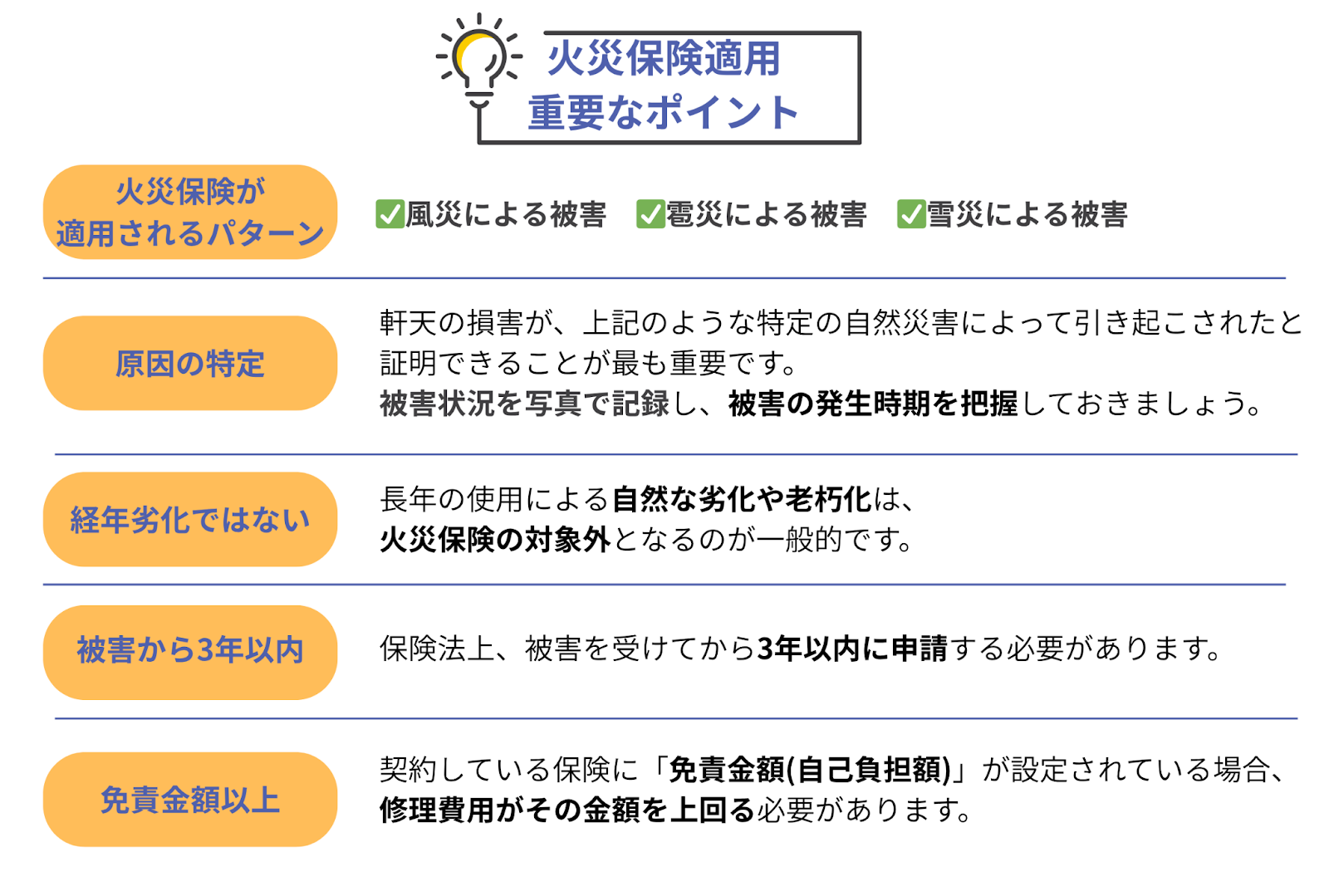 火災保険適用
重要なポイント

火災保険が
適用されるパターン

✅風災による被害　✅雹災による被害　✅雪災による被害

原因の特定

軒天の損害が、上記のような特定の自然災害によって引き起こされたと証明できることが最も重要です。
被害状況を写真で記録し、被害の発生時期を把握しておきましょう。

経年劣化ではない

長年の使用による自然な劣化や老朽化は、
火災保険の対象外となるのが一般的です。

被害から3年以内

保険法上、被害を受けてから3年以内に申請する必要があります。

免責金額以上

契約している保険に「免責金額(自己負担額)」が設定されている場合、
修理費用がその金額を上回る必要があります。